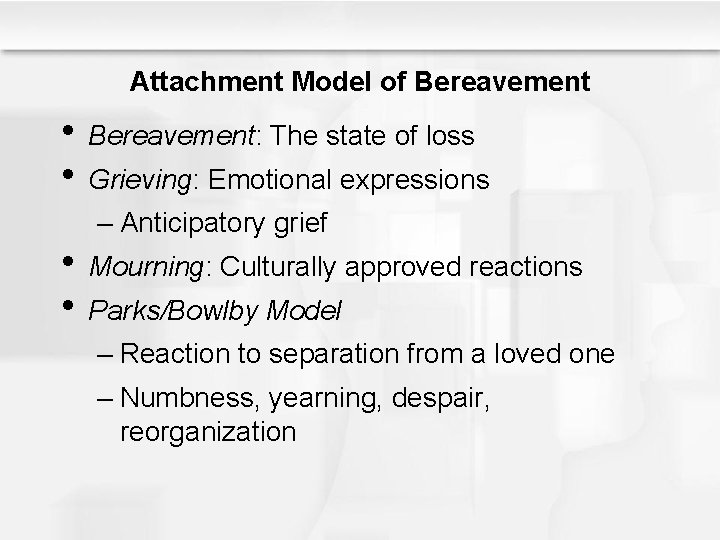 Attachment Model of Bereavement

• Bereavement: The state of loss
• Grieving: Emotional expressions
  – Anticipatory grief
• Mourning: Culturally approved reactions
• Parks/Bowlby Model
  – Reaction to separation from a loved one
  – Numbness, yearning, despair, reorganization